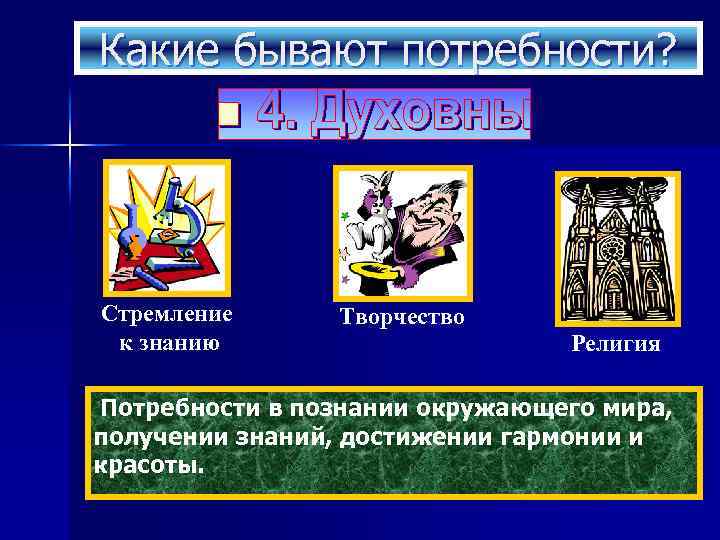 Какие бывают потребности?

4. Духовны

Стремление к знанию

Творчество

Религия

Потребности в познании окружающего мира, получении знаний, достижении гармонии и красоты.